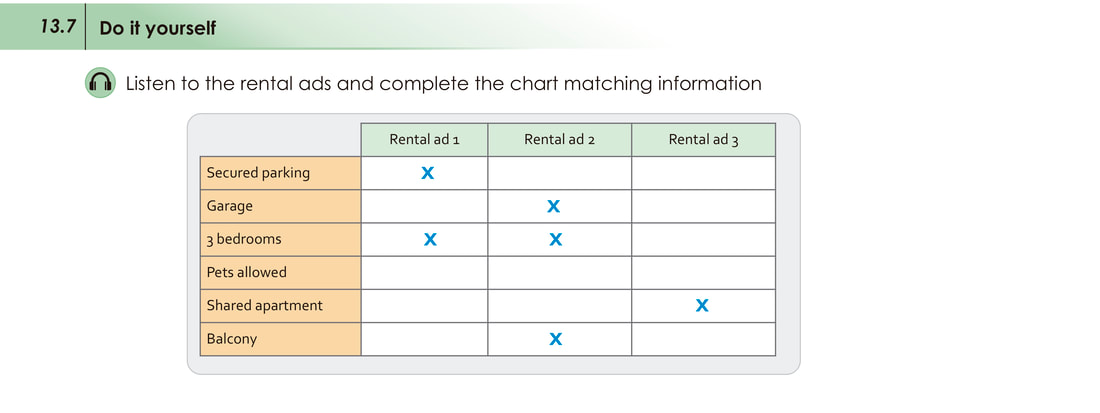 13.7 Do it yourself

Listen to the rental ads and complete the chart matching information

| | Rental ad 1 | Rental ad 2 | Rental ad 3 |
|---|---|---|---|
| Secured parking | X | | |
| Garage | | X | |
| 3 bedrooms | X | X | |
| Pets allowed | | | |
| Shared apartment | | | X |
| Balcony | | X | |